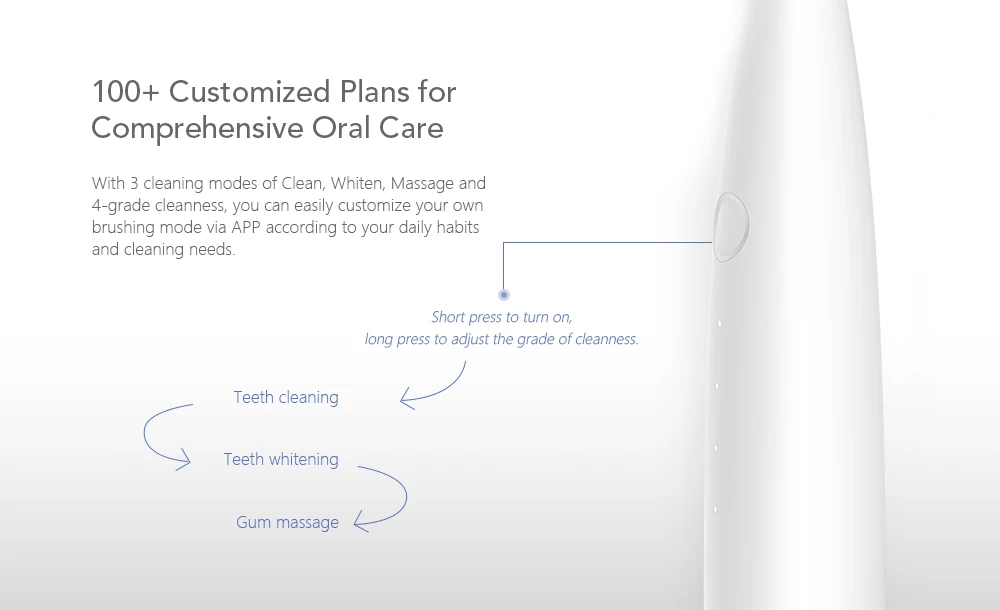 100+ Customized Plans for Comprehensive Oral Care

With 3 cleaning modes of Clean, Whiten, Massage and 4-grade cleanness, you can easily customize your own brushing mode via APP according to your daily habits and cleaning needs.

Short press to turn on,
long press to adjust the grade of cleanness.

Teeth cleaning

Teeth whitening

Gum massage